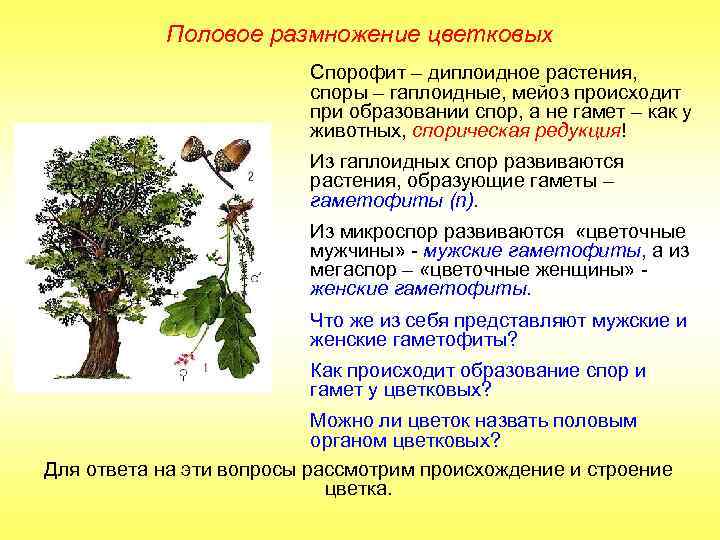 Половое размножение цветковых

Спорофит – диплоидное растения, споры – гаплоидные, мейоз происходит при образовании спор, а не гамет – как у животных, спорическая редукция!

Из гаплоидных спор развиваются растения, образующие гаметы – гаметофиты (n).

Из микроспор развиваются «цветочные мужчины» - мужские гаметофиты, а из мегаспор – «цветочные женщины» - женские гаметофиты.

Что же из себя представляют мужские и женские гаметофиты?

Как происходит образование спор и гамет у цветковых?

Можно ли цветок назвать половым органом цветковых?

Для ответа на эти вопросы рассмотрим происхождение и строение цветка.

2

1